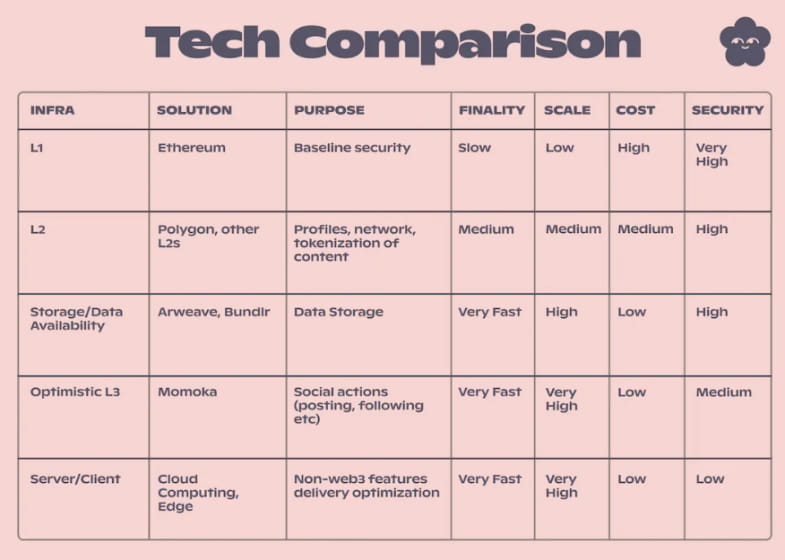 Tech Comparison

| INFRA | SOLUTION | PURPOSE | FINALITY | SCALE | COST | SECURITY |
|---|---|---|---|---|---|---|
| L1 | Ethereum | Baseline security | Slow | Low | High | Very High |
| L2 | Polygon, other L2s | Profiles, network, tokenization of content | Medium | Medium | Medium | High |
| Storage/Data Availability | Arweave, Bundlr | Data Storage | Very Fast | High | Low | High |
| Optimistic L3 | Momoka | Social actions (posting, following etc) | Very Fast | Very High | Low | Medium |
| Server/Client | Cloud Computing, Edge | Non-web3 features delivery optimization | Very Fast | Very High | Low | Low |